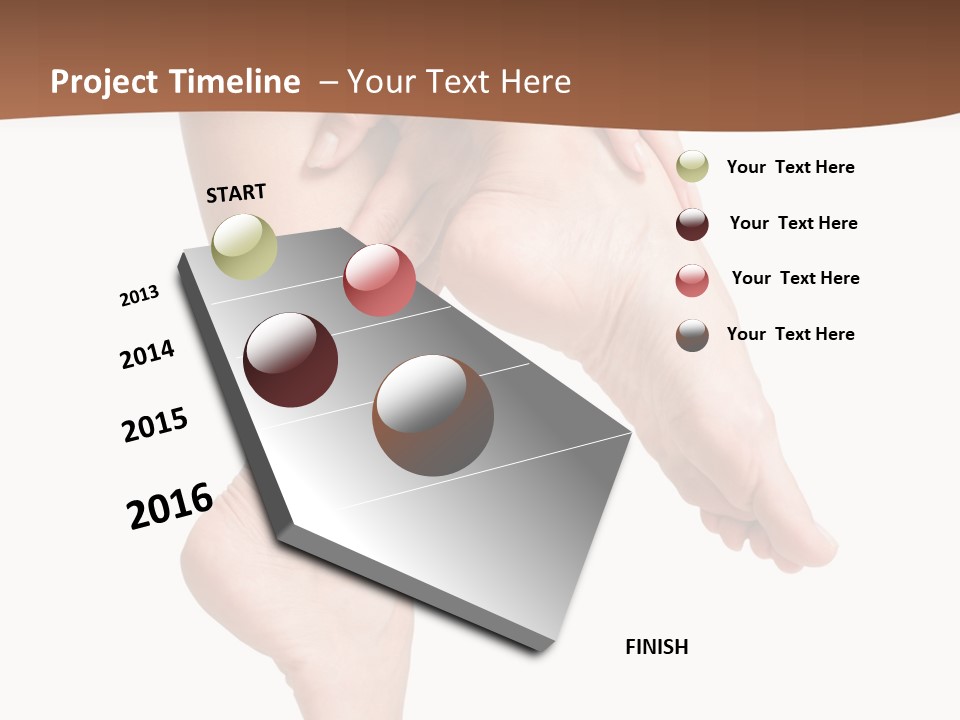 Project Timeline – Your Text Here

START

2013

2014

2015

2016

FINISH

Your Text Here

Your Text Here

Your Text Here

Your Text Here